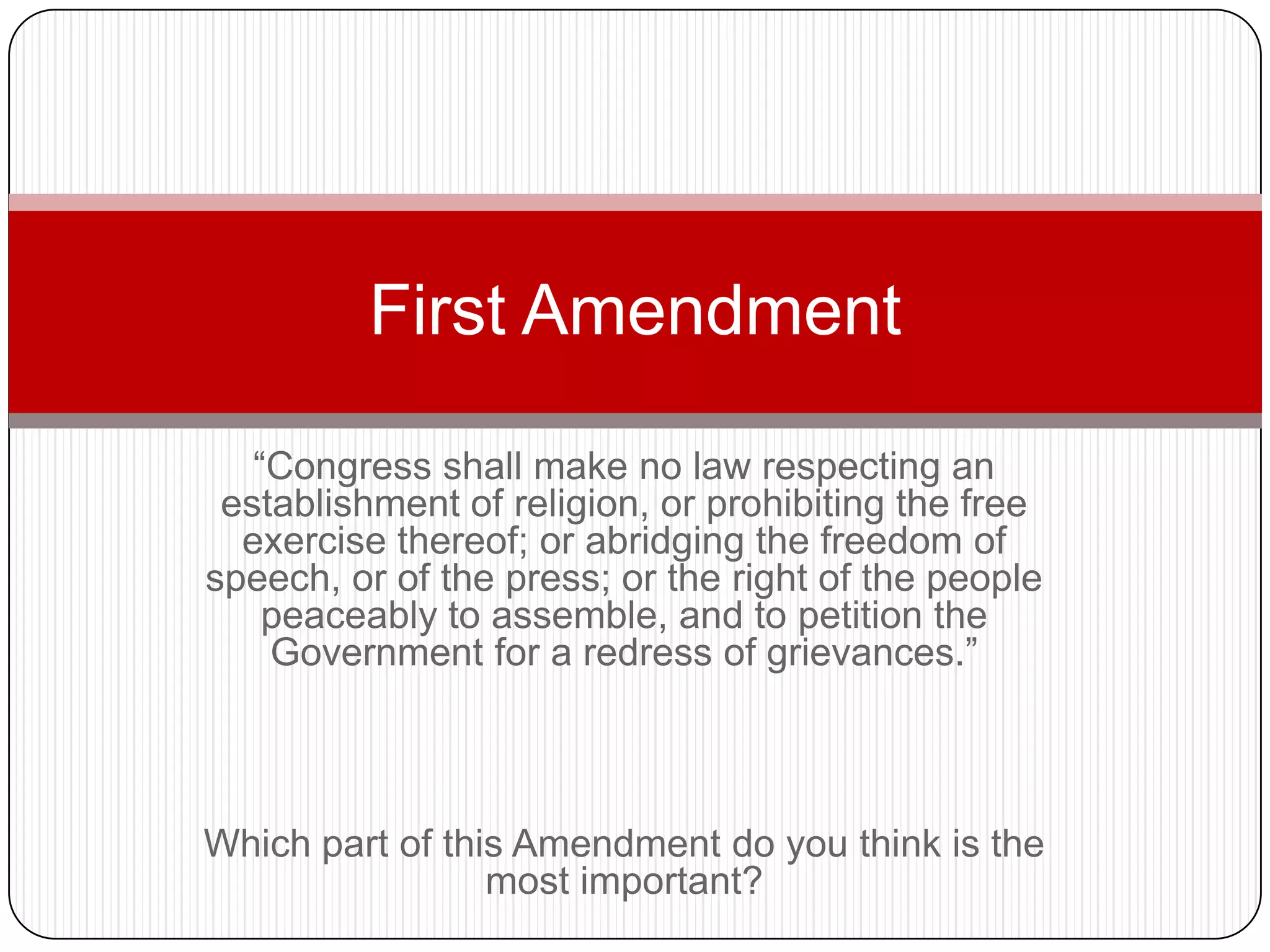 First Amendment

“Congress shall make no law respecting an establishment of religion, or prohibiting the free exercise thereof; or abridging the freedom of speech, or of the press; or the right of the people peaceably to assemble, and to petition the Government for a redress of grievances.”

Which part of this Amendment do you think is the most important?